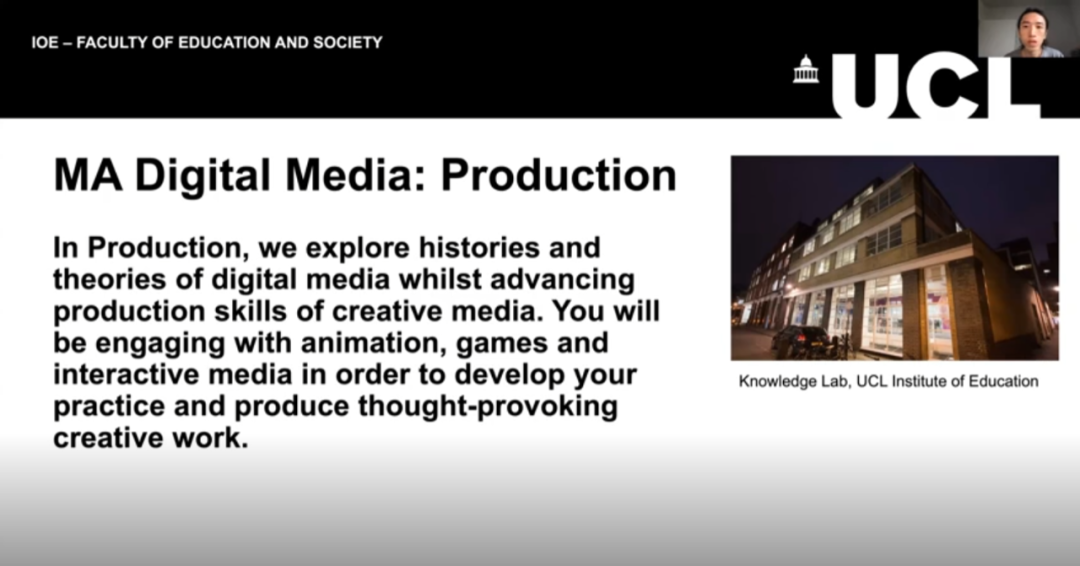 IOE – FACULTY OF EDUCATION AND SOCIETY

UCL

MA Digital Media: Production

In Production, we explore histories and theories of digital media whilst advancing production skills of creative media. You will be engaging with animation, games and interactive media in order to develop your practice and produce thought-provoking creative work.

Knowledge Lab, UCL Institute of Education